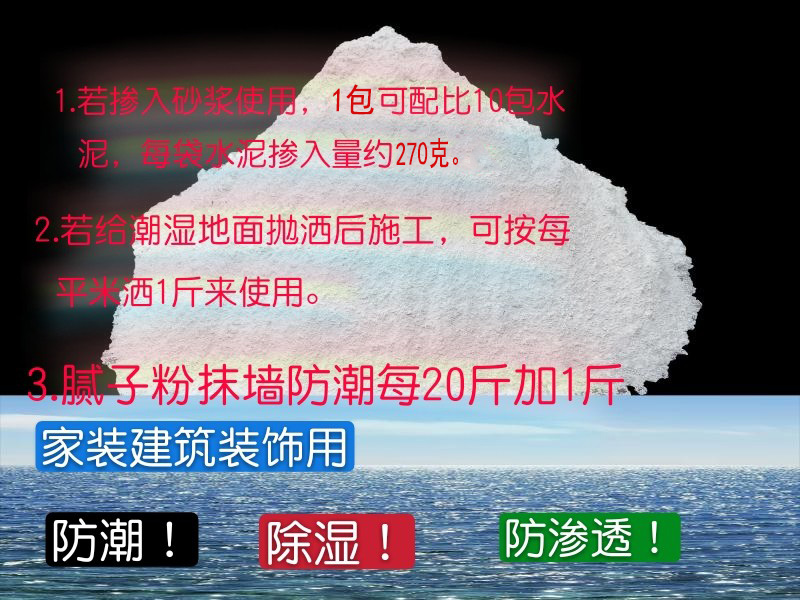 1.若掺入砂浆使用，1包可配比10包水泥，每袋水泥掺入量约270克。

2.若给潮湿地面抛洒后施工，可按每平米洒1斤来使用。

3.腻子粉抹墙防潮每20斤加1斤

家装建筑装饰用

防潮！

除湿！

防渗透！